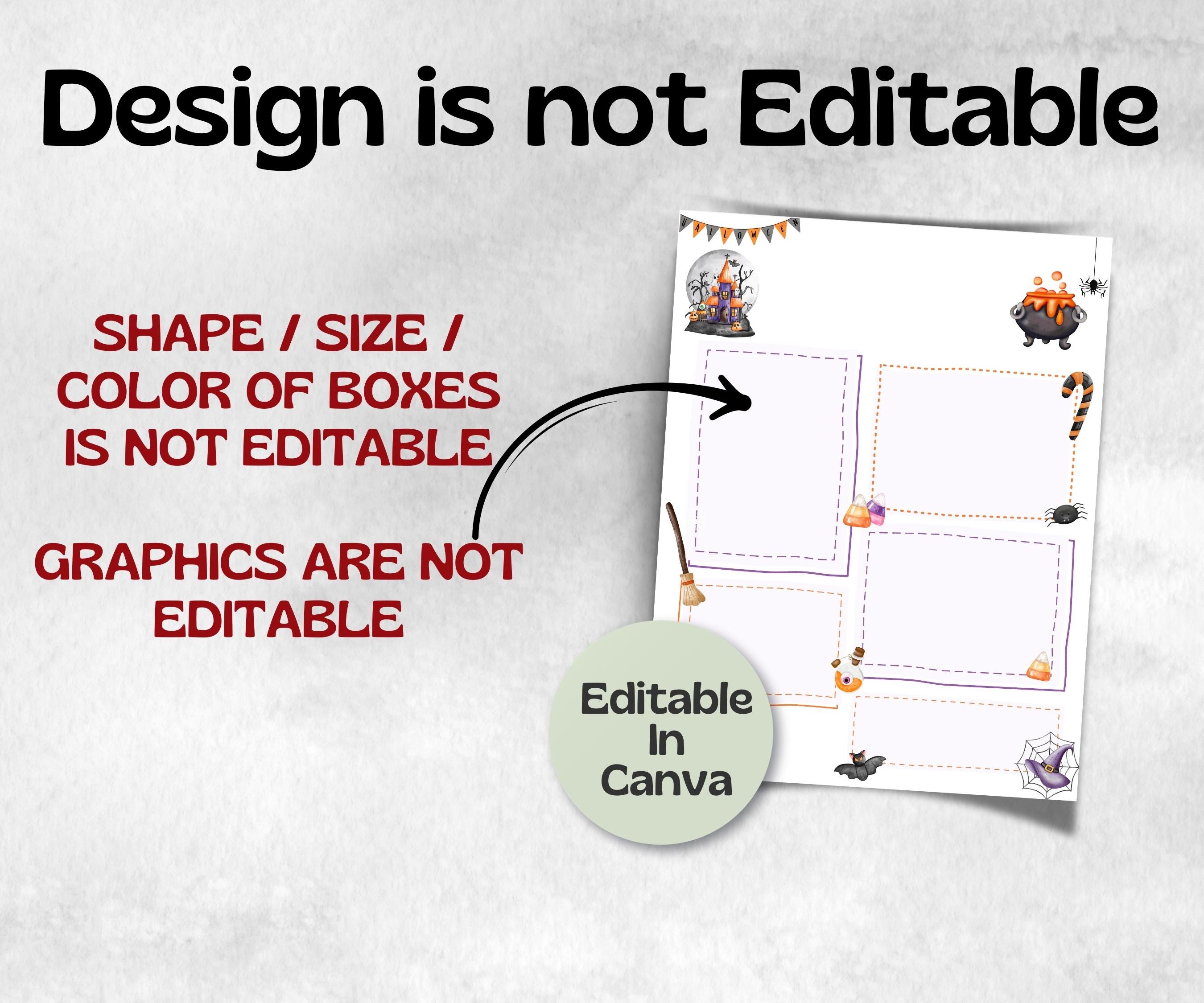 Design is not Editable

SHAPE / SIZE / COLOR OF BOXES IS NOT EDITABLE

GRAPHICS ARE NOT EDITABLE

HALLOWEEN

Editable In Canva